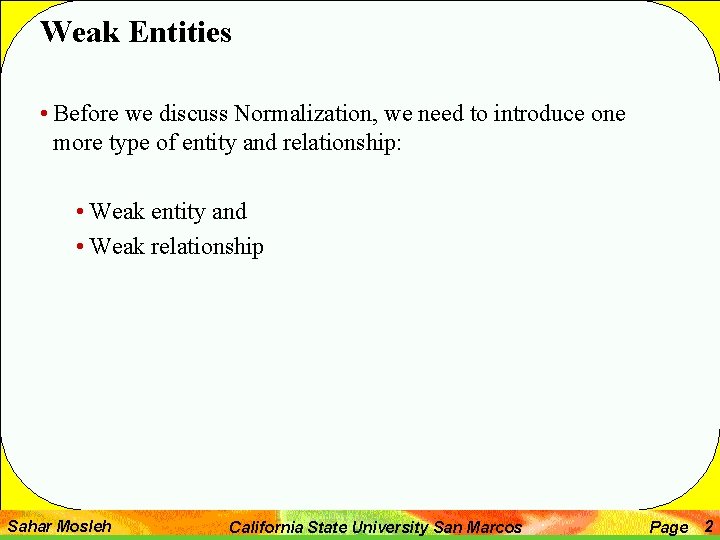 Weak Entities

• Before we discuss Normalization, we need to introduce one more type of entity and relationship:

• Weak entity and
• Weak relationship

Sahar Mosleh California State University San Marcos Page 2